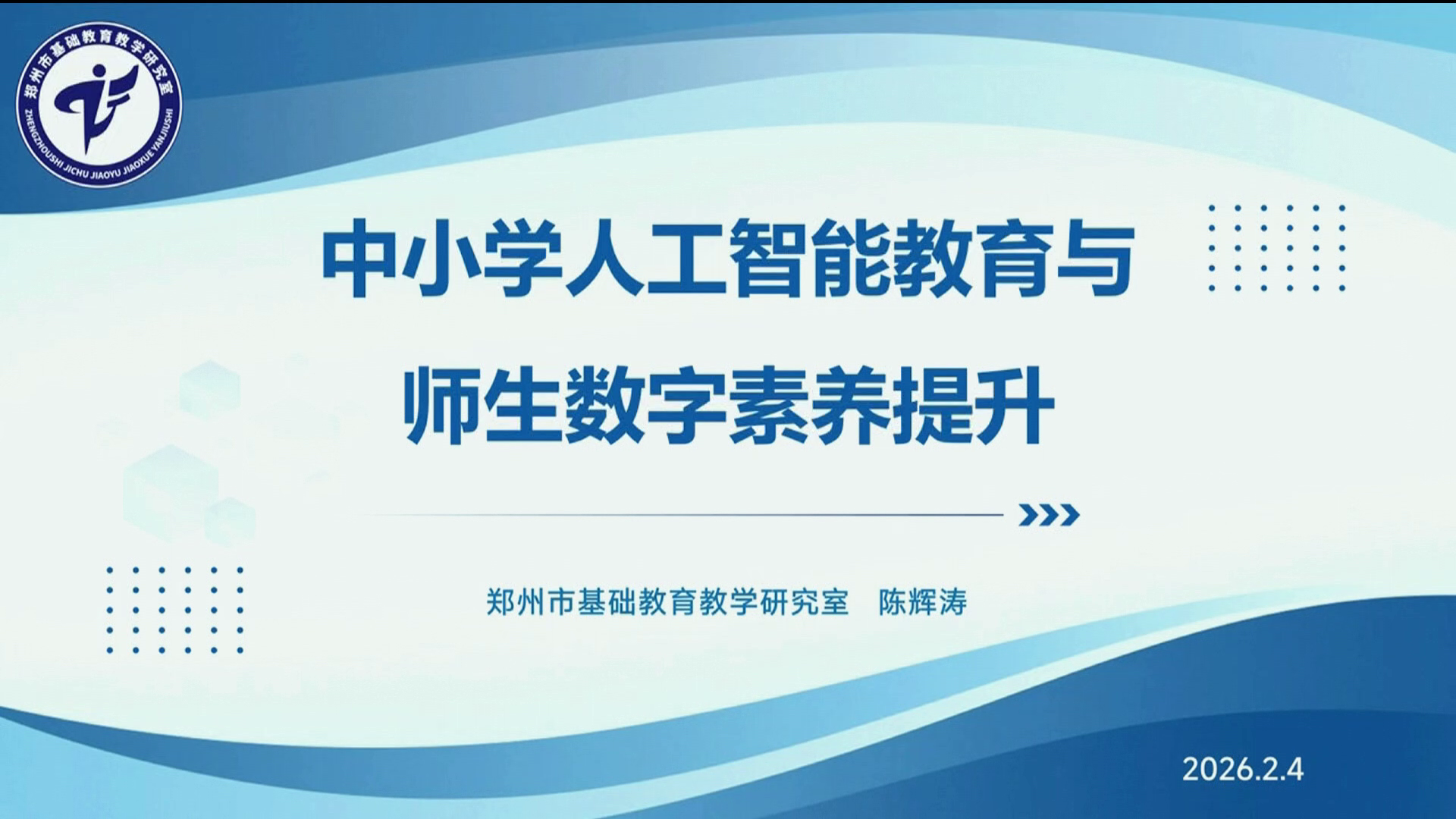 郑州市基础教育教学研究室
ZHENGZHOUSHI JICHU JIAOYU JIAOXUE YANJIUSHI

中小学人工智能教育与
师生数字素养提升

郑州市基础教育教学研究室 陈辉涛

2026.2.4